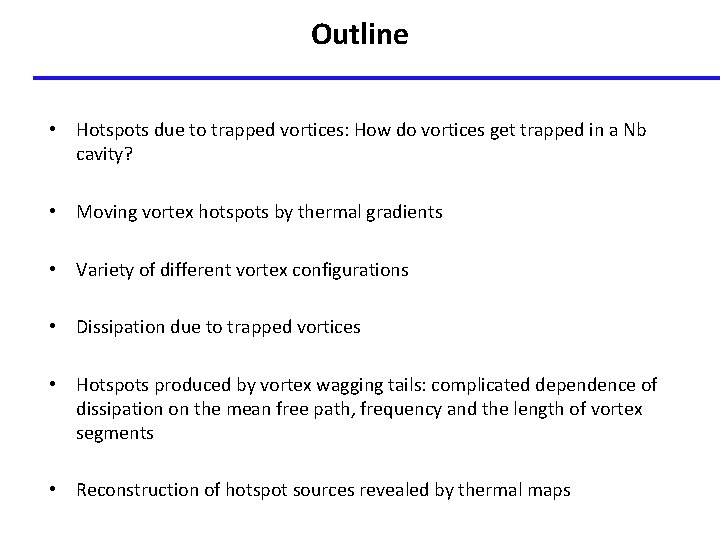 Outline

• Hotspots due to trapped vortices: How do vortices get trapped in a Nb cavity?

• Moving vortex hotspots by thermal gradients

• Variety of different vortex configurations

• Dissipation due to trapped vortices

• Hotspots produced by vortex wagging tails: complicated dependence of dissipation on the mean free path, frequency and the length of vortex segments

• Reconstruction of hotspot sources revealed by thermal maps